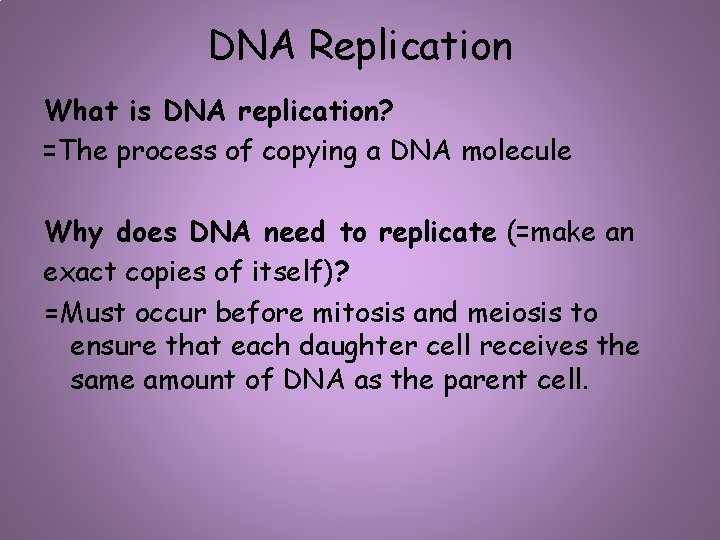 DNA Replication

What is DNA replication?

=The process of copying a DNA molecule

Why does DNA need to replicate (=make an exact copies of itself)?

=Must occur before mitosis and meiosis to ensure that each daughter cell receives the same amount of DNA as the parent cell.